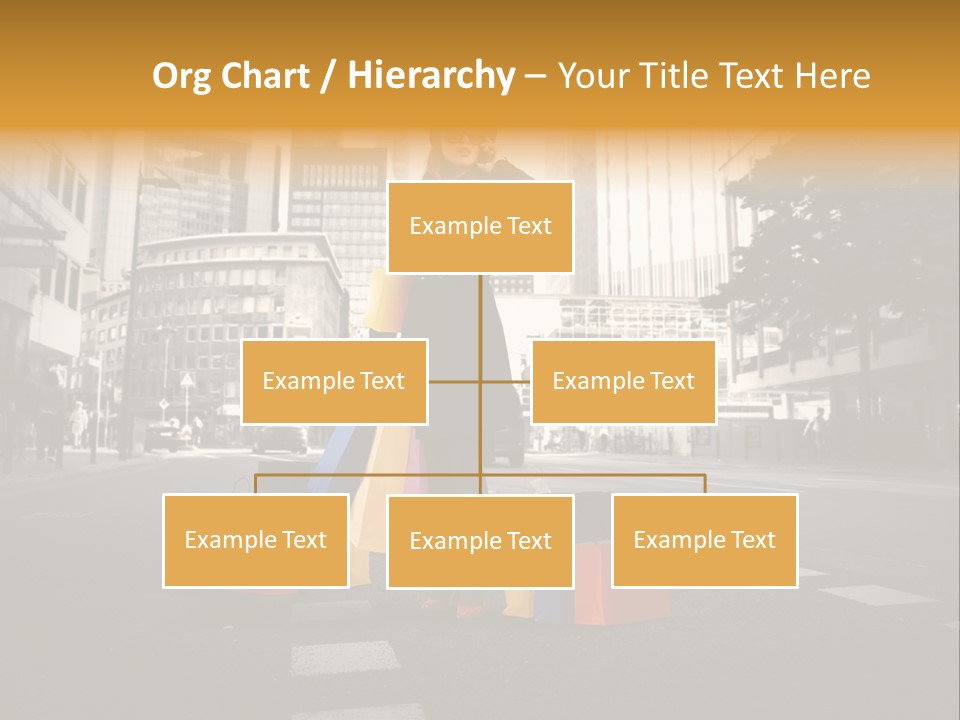 Org Chart / Hierarchy – Your Title Text Here

Example Text

Example Text

Example Text

Example Text

Example Text

Example Text